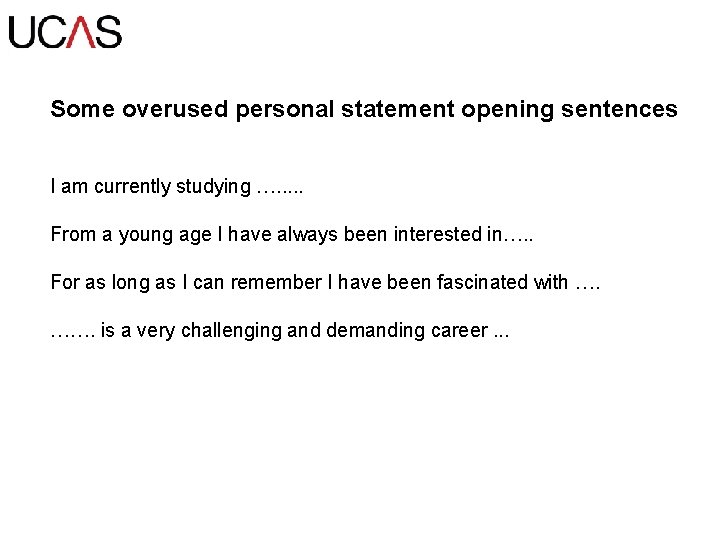 UCAS

Some overused personal statement opening sentences

I am currently studying ……..

From a young age I have always been interested in…..

For as long as I can remember I have been fascinated with ….

……. is a very challenging and demanding career ...